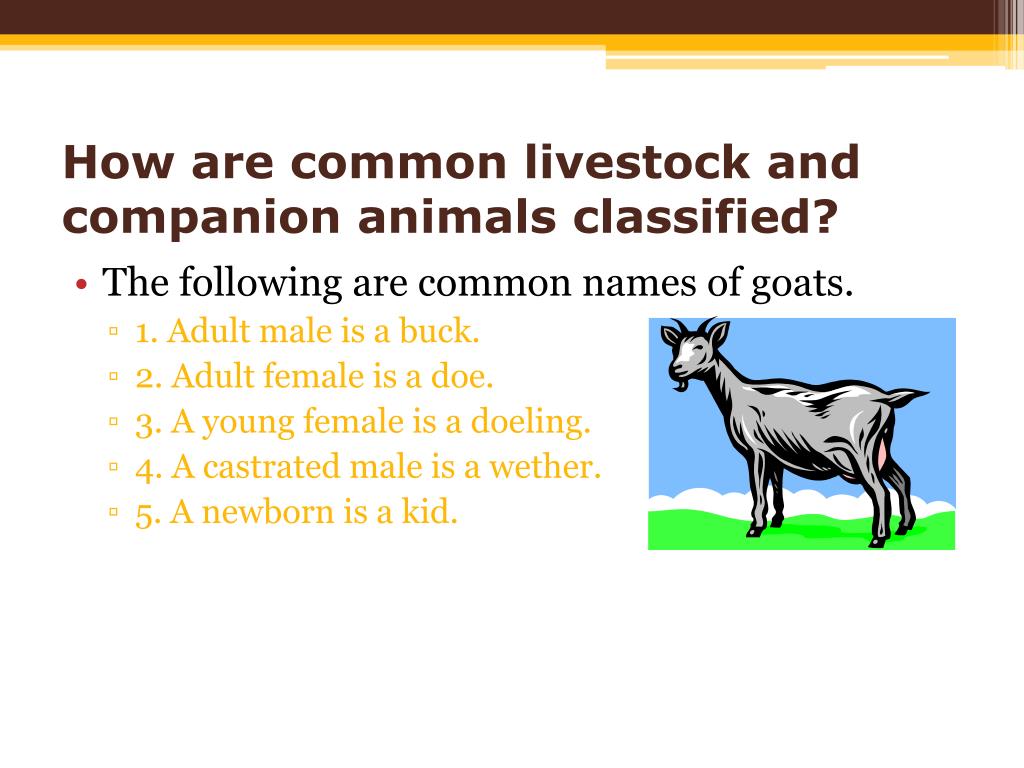 How are common livestock and companion animals classified?

• The following are common names of goats.
▫ 1. Adult male is a buck.
▫ 2. Adult female is a doe.
▫ 3. A young female is a doeling.
▫ 4. A castrated male is a wether.
▫ 5. A newborn is a kid.